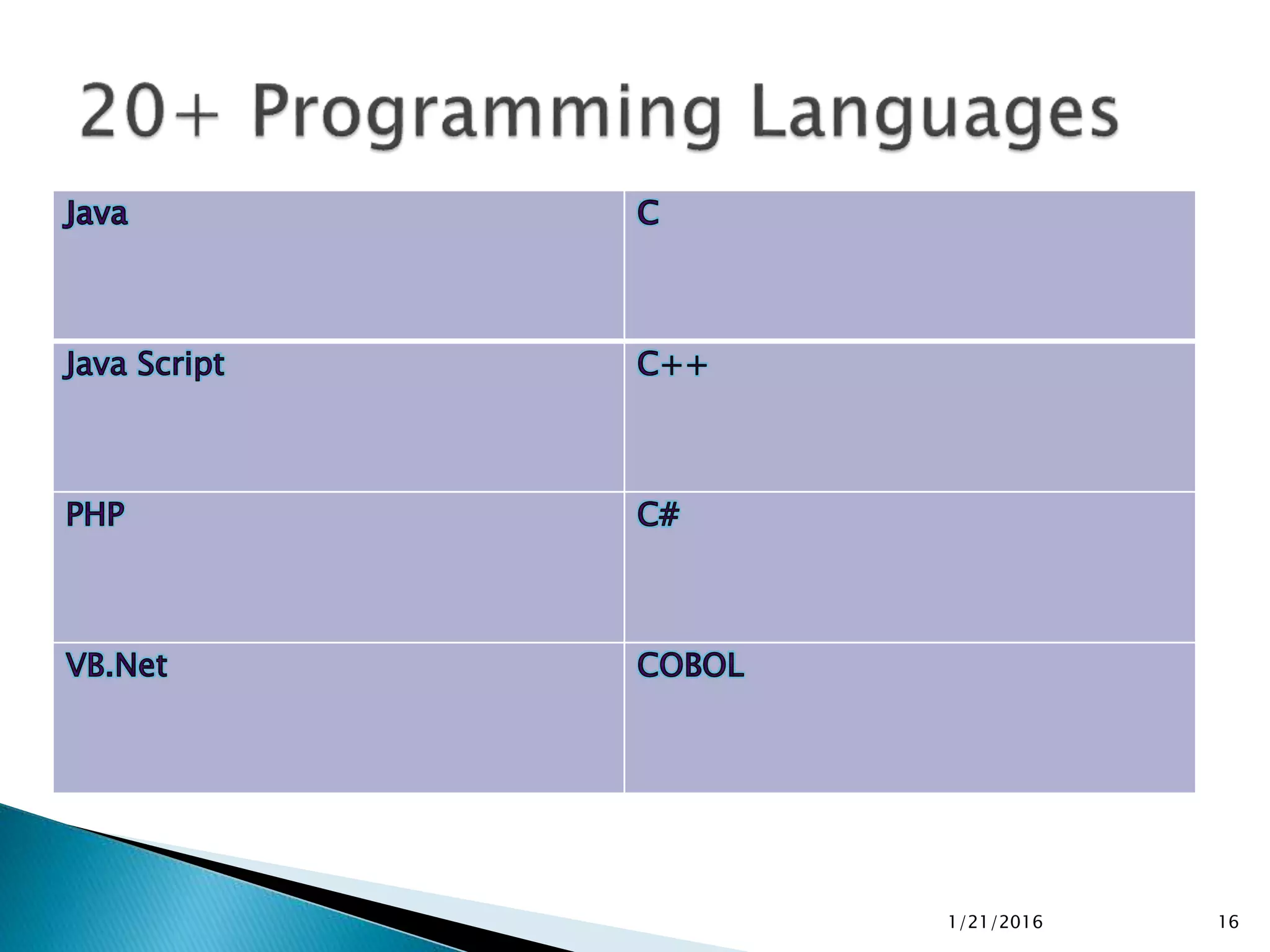 20+ Programming Languages

| Java | C |
|---|---|
| Java Script | C++ |
| PHP | C# |
| VB.Net | COBOL |

1/21/2016

16